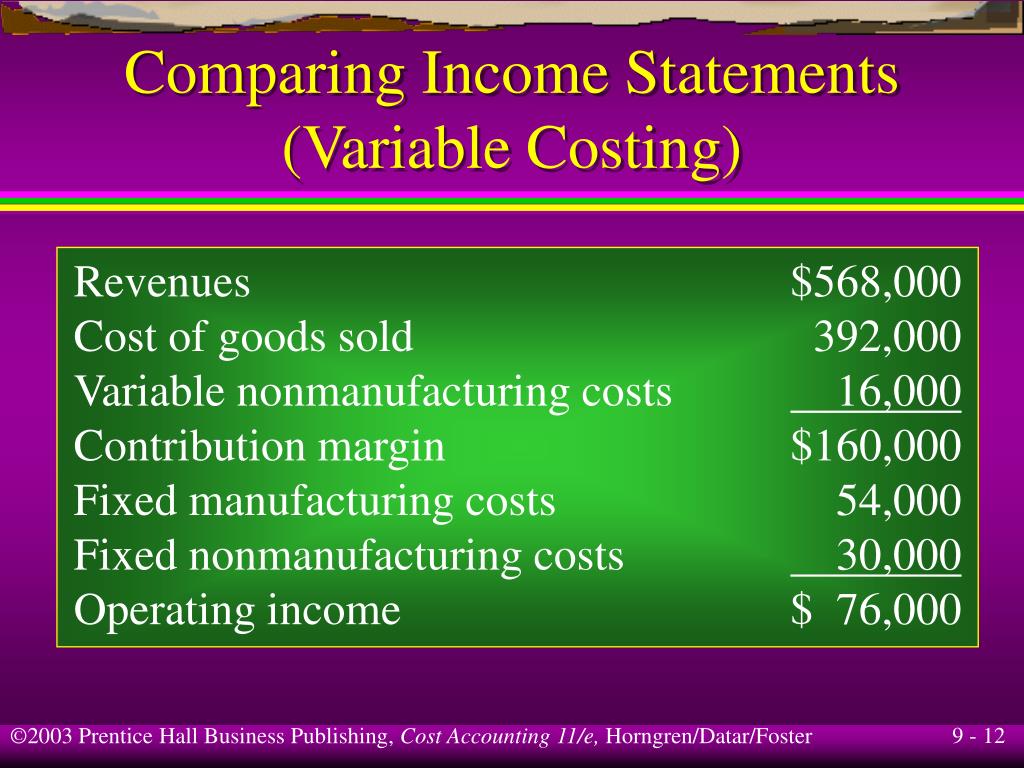 Comparing Income Statements (Variable Costing)

| | |
|---|---|
| Revenues | \$568,000 |
| Cost of goods sold | 392,000 |
| Variable nonmanufacturing costs | 16,000 |
| Contribution margin | \$160,000 |
| Fixed manufacturing costs | 54,000 |
| Fixed nonmanufacturing costs | 30,000 |
| Operating income | \$ 76,000 |

©2003 Prentice Hall Business Publishing, Cost Accounting 11/e, Horngren/Datar/Foster

9 - 12